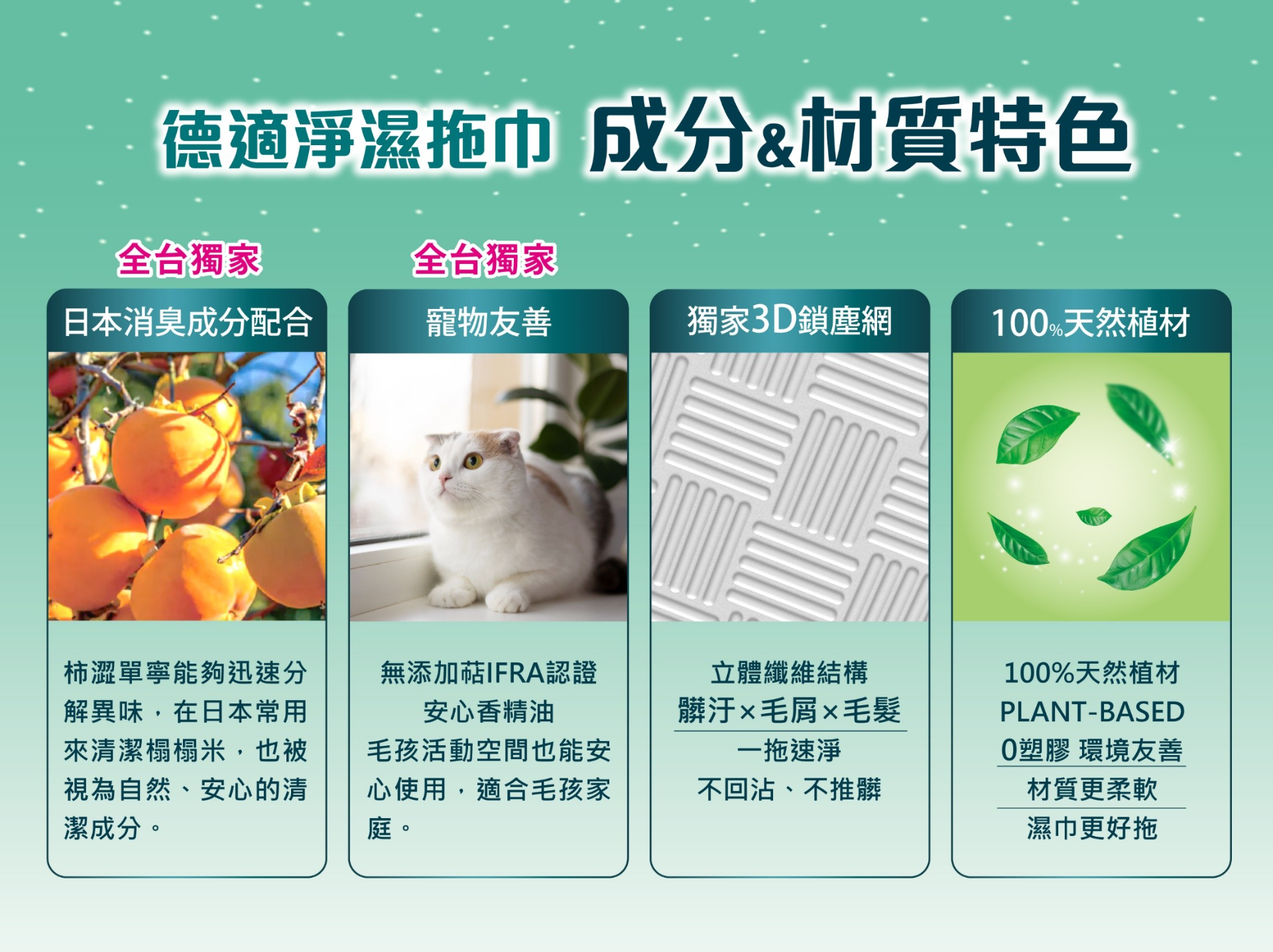 德適淨濕拖巾 成分&材質特色

全台獨家

日本消臭成分配合

柿澀單寧能夠迅速分解異味，在日本常用來清潔榻榻米，也被視為自然、安心的清潔成分。

全台獨家

寵物友善

無添加萜IFRA認證
安心香精油
毛孩活動空間也能安心使用，適合毛孩家庭。

獨家3D鎖塵網

立體纖維結構
髒汙×毛屑×毛髮
一拖速淨
不回沾、不推髒

100%天然植材

100%天然植材
PLANT-BASED
0塑膠 環境友善
材質更柔軟
濕巾更好拖